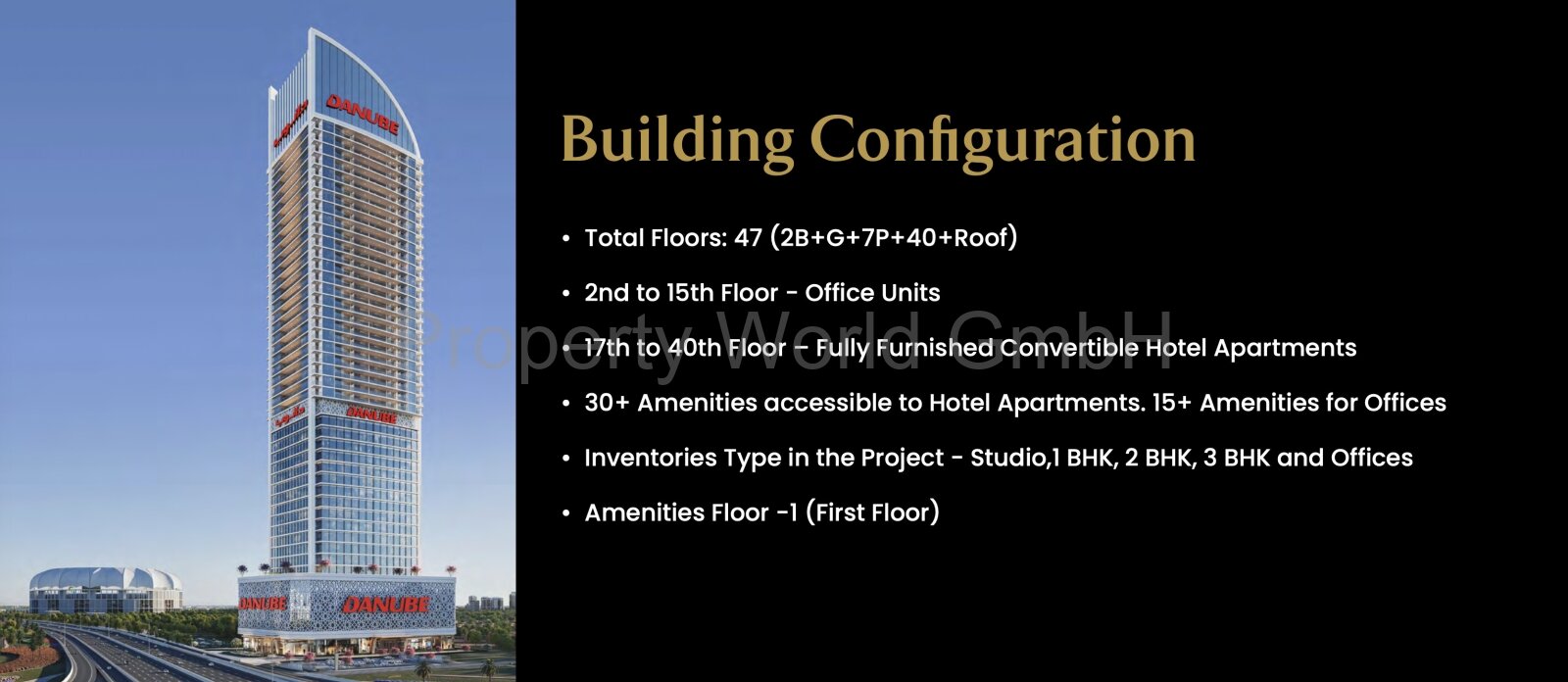 DANUBE

DANUBE

DANUBE

DANUBE

Building Configuration

• Total Floors: 47 (2B+G+7P+40+Roof)

• 2nd to 15th Floor - Office Units

• 17th to 40th Floor – Fully Furnished Convertible Hotel Apartments

• 30+ Amenities accessible to Hotel Apartments. 15+ Amenities for Offices

• Inventories Type in the Project - Studio,1 BHK, 2 BHK, 3 BHK and Offices

• Amenities Floor -1 (First Floor)

Property World GmbH